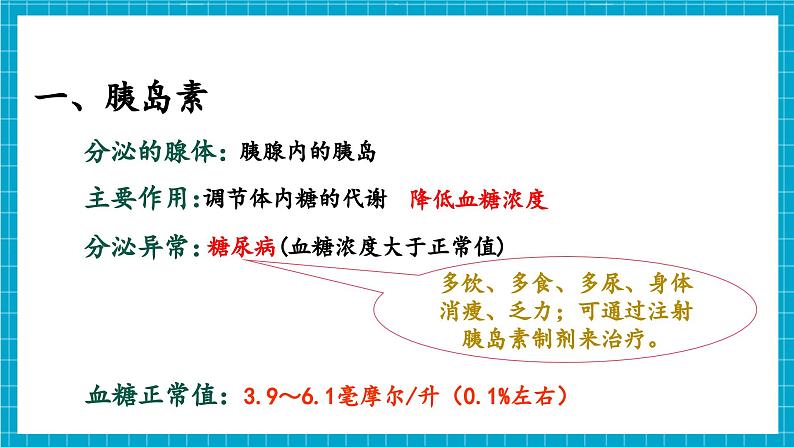 一、胰岛素

分泌的腺体：胰腺内的胰岛

主要作用：调节体内糖的代谢　降低血糖浓度

分泌异常：糖尿病(血糖浓度大于正常值)

多饮、多食、多尿、身体消瘦、乏力；可通过注射胰岛素制剂来治疗。

血糖正常值：3.9～6.1毫摩尔/升（0.1%左右）